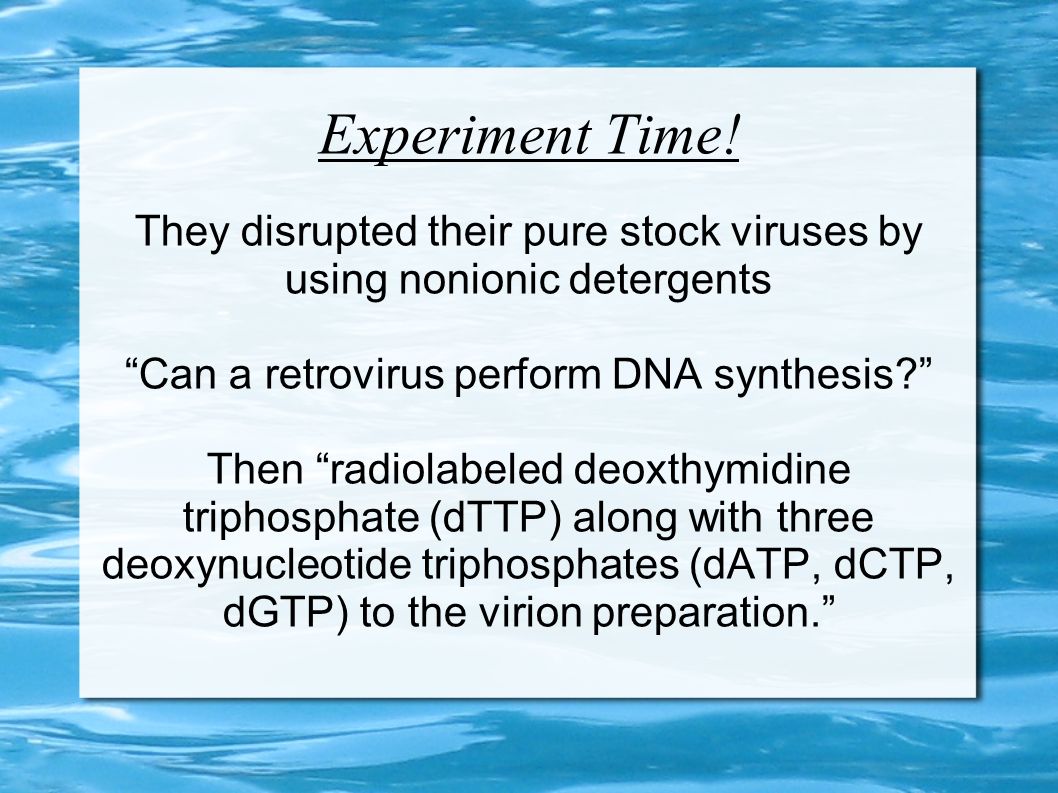 Experiment Time!

They disrupted their pure stock viruses by using nonionic detergents

“Can a retrovirus perform DNA synthesis?”

Then “radiolabeled deoxthymidine triphosphate (dTTP) along with three deoxynucleotide triphosphates (dATP, dCTP, dGTP) to the virion preparation.”